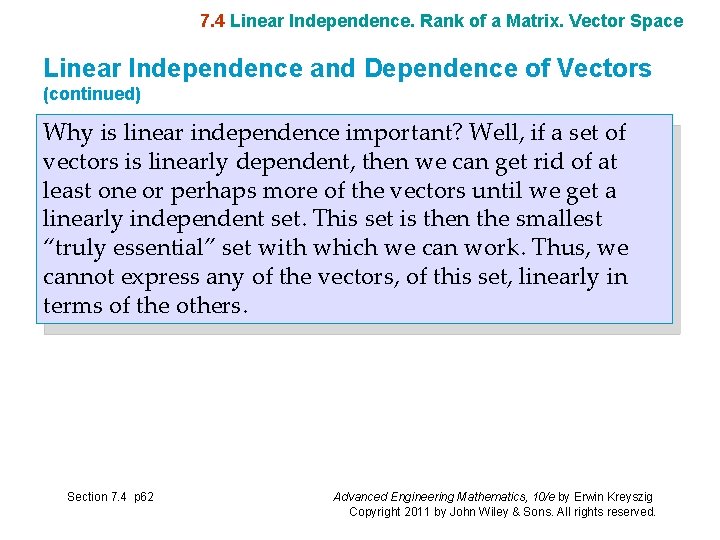 7.4 Linear Independence. Rank of a Matrix. Vector Space

Linear Independence and Dependence of Vectors (continued)

Why is linear independence important? Well, if a set of vectors is linearly dependent, then we can get rid of at least one or perhaps more of the vectors until we get a linearly independent set. This set is then the smallest “truly essential” set with which we can work. Thus, we cannot express any of the vectors, of this set, linearly in terms of the others.

Section 7.4 p62

Advanced Engineering Mathematics, 10/e by Erwin Kreyszig
Copyright 2011 by John Wiley & Sons. All rights reserved.